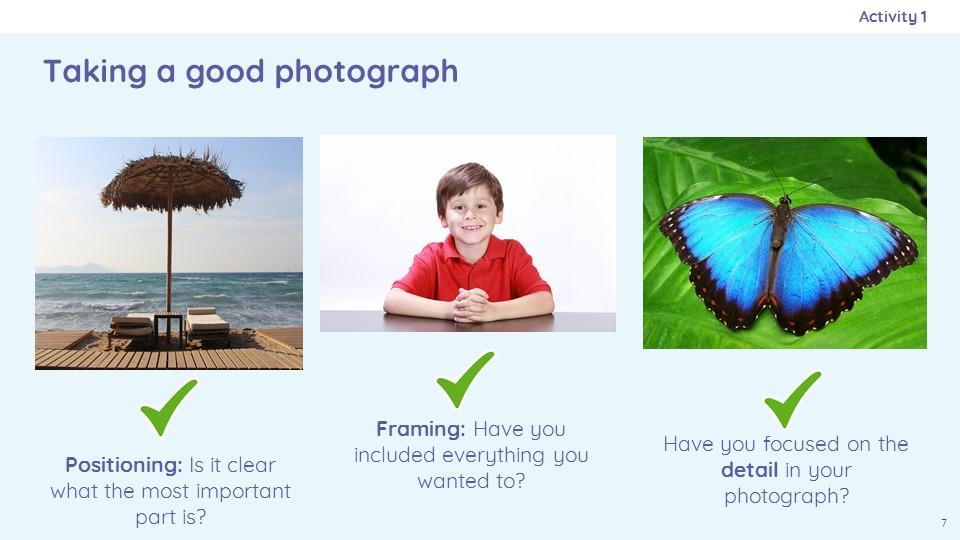 Activity 1

Taking a good photograph

✓

Positioning: Is it clear what the most important part is?

✓

Framing: Have you included everything you wanted to?

✓

Have you focused on the detail in your photograph?

7